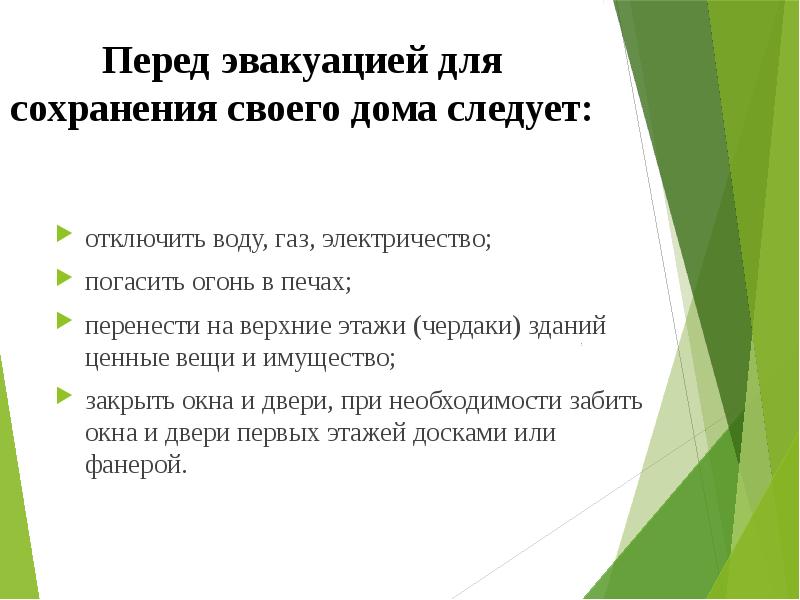 Перед эвакуацией для сохранения своего дома следует:

отключить воду, газ, электричество;

погасить огонь в печах;

перенести на верхние этажи (чердаки) зданий ценные вещи и имущество;

закрыть окна и двери, при необходимости забить окна и двери первых этажей досками или фанерой.